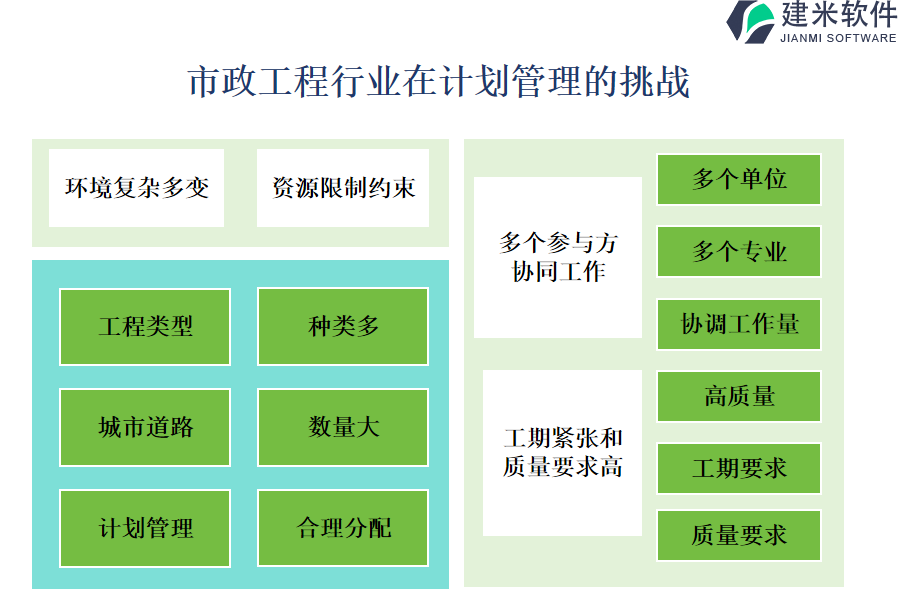 建米软件
JIANMI SOFTWARE

市政工程行业在计划管理的挑战

环境复杂多变

资源限制约束

工程类型

种类多

城市道路

数量大

计划管理

合理分配

多个参与方协同工作

多个单位

多个专业

协调工作量

工期紧张和质量要求高

高质量

工期要求

质量要求